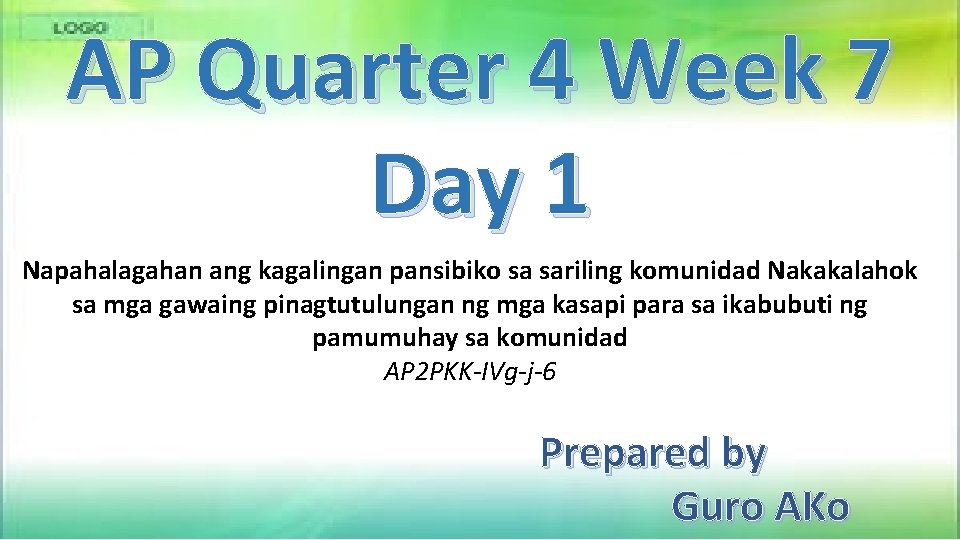 LOGO

AP Quarter 4 Week 7 Day 1

Napahalagahan ang kagalingan pansibiko sa sariling komunidad Nakakalahok sa mga gawaing pinagtutulungan ng mga kasapi para sa ikabubuti ng pamumuhay sa komunidad
AP2PKK-IVg-j-6

Prepared by
Guro AKo